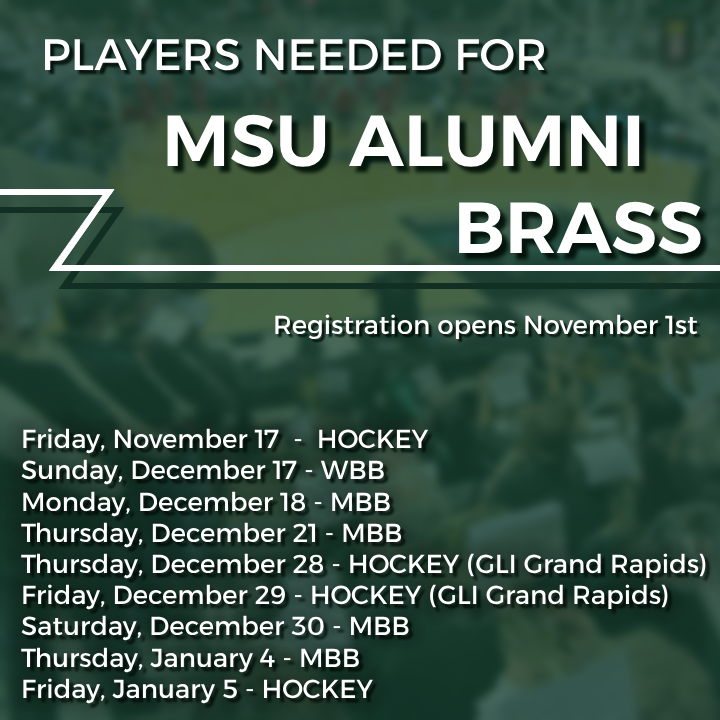 PLAYERS NEEDED FOR

MSU ALUMNI BRASS

Registration opens November 1st

Friday, November 17 - HOCKEY
Sunday, December 17 - WBB
Monday, December 18 - MBB
Thursday, December 21 - MBB
Thursday, December 28 - HOCKEY (GLI Grand Rapids)
Friday, December 29 - HOCKEY (GLI Grand Rapids)
Saturday, December 30 - MBB
Thursday, January 4 - MBB
Friday, January 5 - HOCKEY